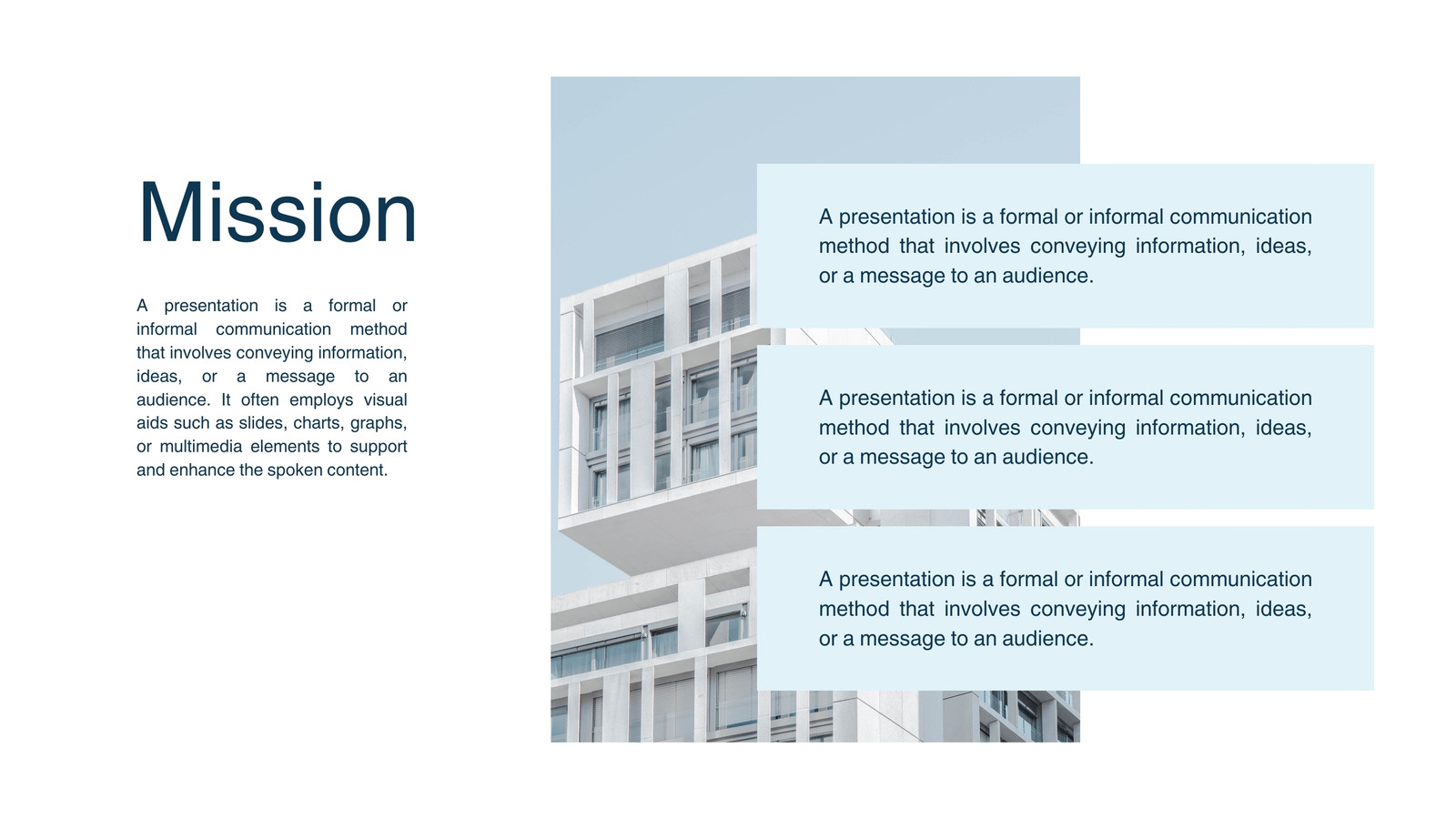 Mission

A presentation is a formal or informal communication method that involves conveying information, ideas, or a message to an audience. It often employs visual aids such as slides, charts, graphs, or multimedia elements to support and enhance the spoken content.

A presentation is a formal or informal communication method that involves conveying information, ideas, or a message to an audience.

A presentation is a formal or informal communication method that involves conveying information, ideas, or a message to an audience.

A presentation is a formal or informal communication method that involves conveying information, ideas, or a message to an audience.